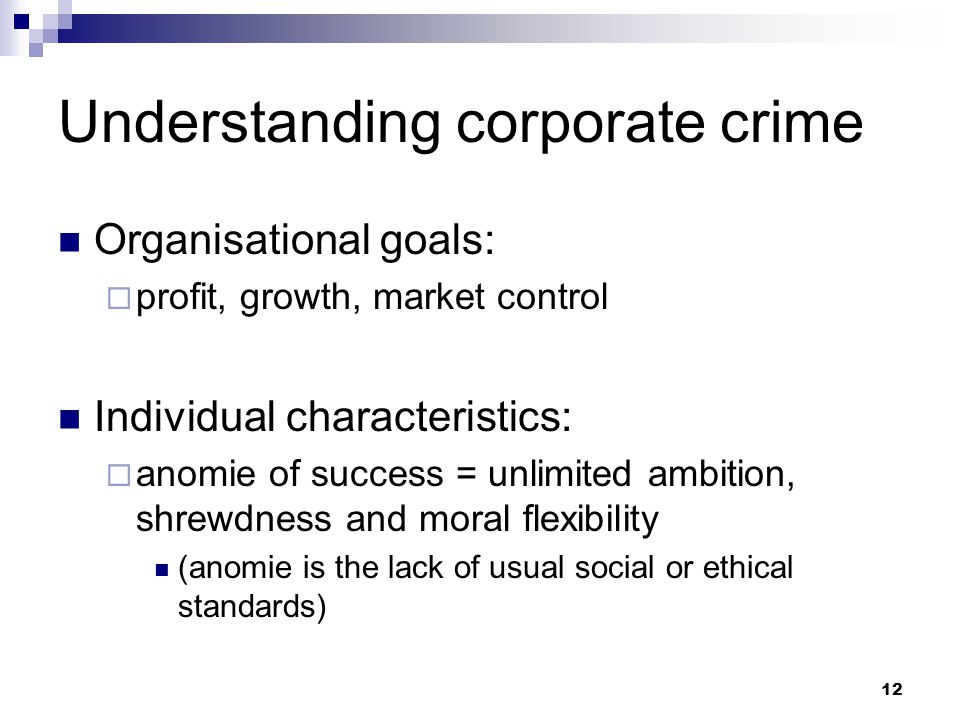 Understanding corporate crime

Organisational goals:

profit, growth, market control

Individual characteristics:

anomie of success = unlimited ambition, shrewdness and moral flexibility

(anomie is the lack of usual social or ethical standards)

12